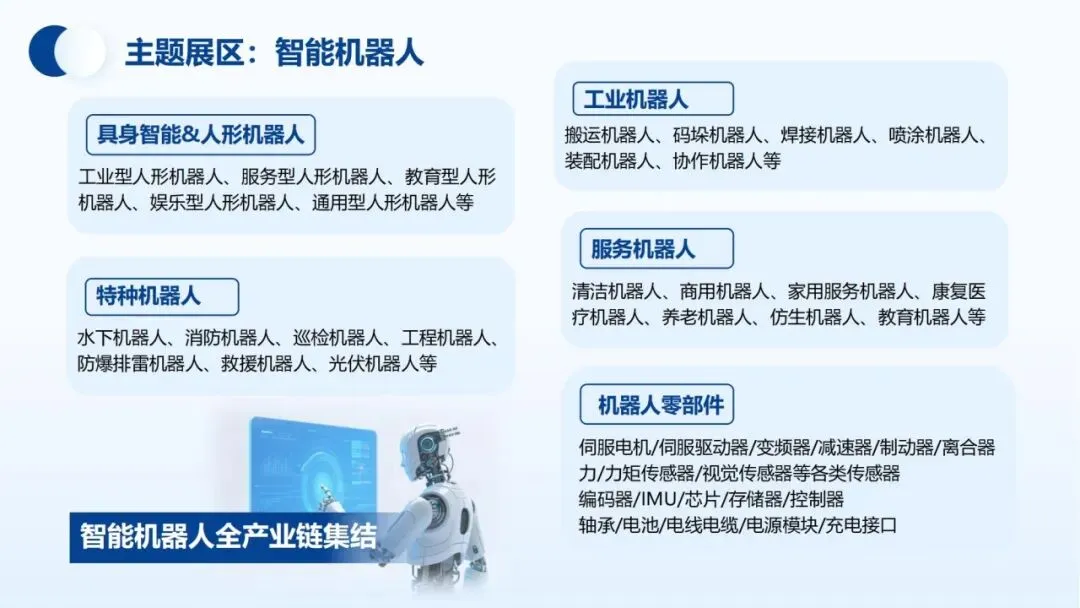 主题展区：智能机器人

具身智能&人形机器人

工业型人形机器人、服务型人形机器人、教育型人形机器人、娱乐型人形机器人、通用型人形机器人等

特种机器人

水下机器人、消防机器人、巡检机器人、工程机器人、防爆排雷机器人、救援机器人、光伏机器人等

智能机器人全产业链集结

工业机器人

搬运机器人、码垛机器人、焊接机器人、喷涂机器人、装配机器人、协作机器人等

服务机器人

清洁机器人、商用机器人、家用服务机器人、康复医疗机器人、养老机器人、仿生机器人、教育机器人等

机器人零部件

伺服电机/伺服驱动器/变频器/减速器/制动器/离合器
力/力矩传感器/视觉传感器等各类传感器
编码器/IMU/芯片/存储器/控制器
轴承/电池/电线电缆/电源模块/充电接口